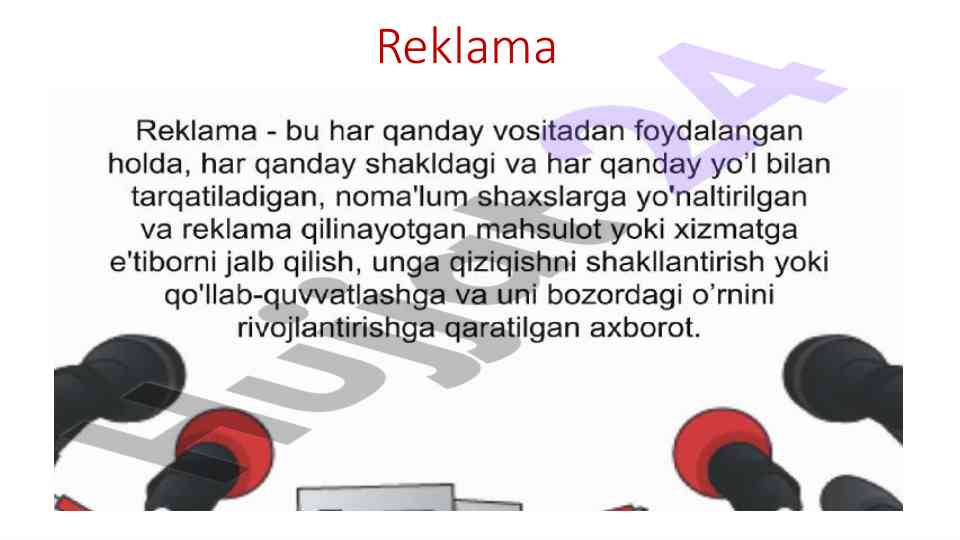 Reklama

Reklama - bu har qanday vositadan foydalangan holda, har qanday shakldagi va har qanday yo'l bilan tarqatiladigan, noma'lum shaxslarga yo'naltirilgan va reklama qilinayotgan mahsulot yoki xizmatga e'tiborni jalb qilish, unga qiziqishni shakllantirish yoki qo'llab-quvvatlashga va uni bozordagi o'rnini rivojlantirishga qaratilgan axborot.

Hujjat24